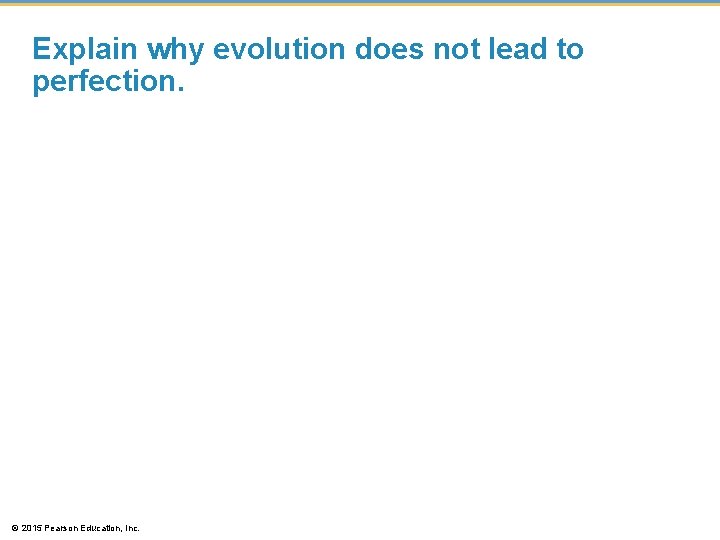 Explain why evolution does not lead to perfection.

© 2015 Pearson Education, Inc.